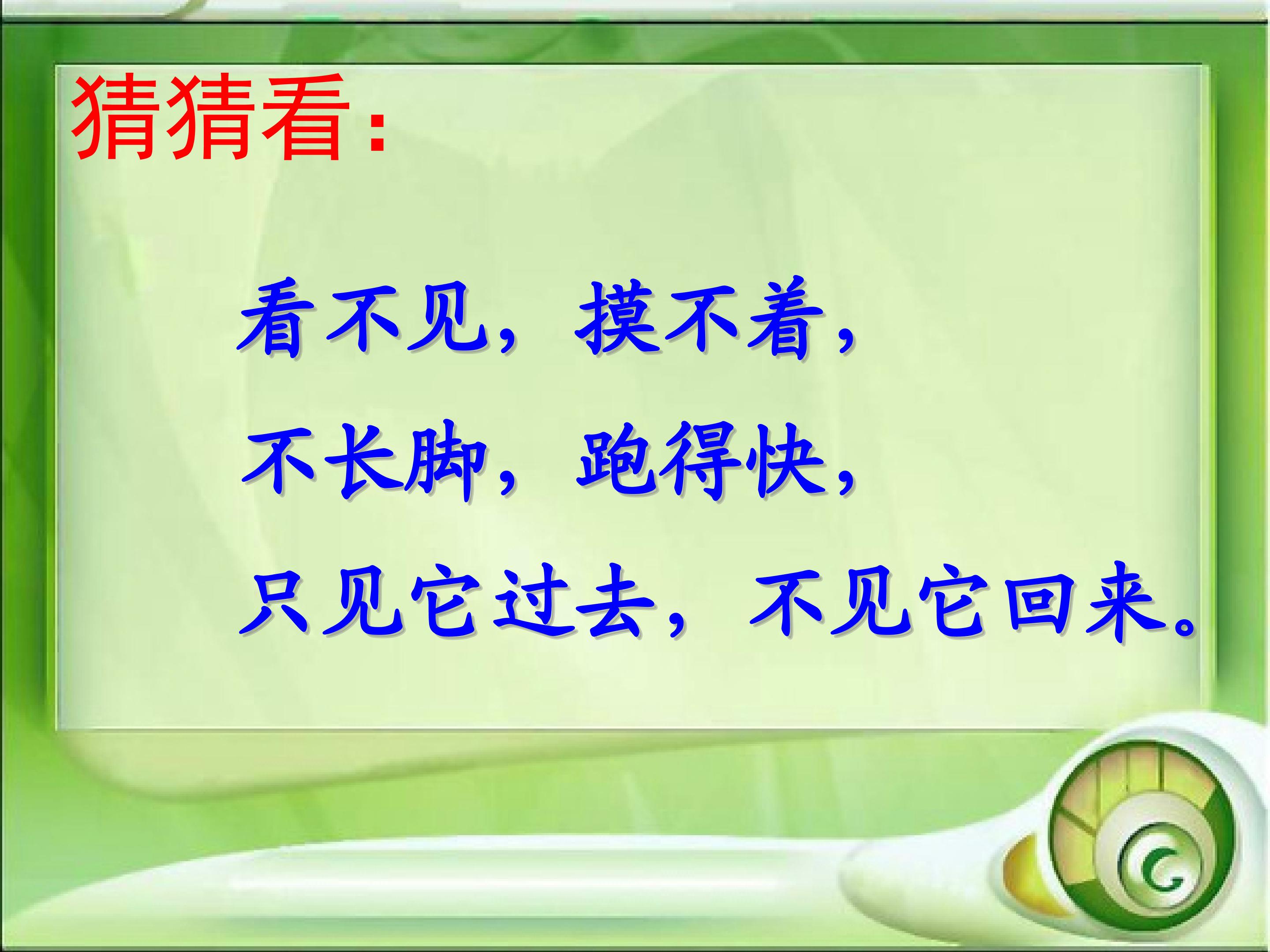 猜猜看:

看不见，摸不着，
不长脚，跑得快，
只见它过去，不见它回来。